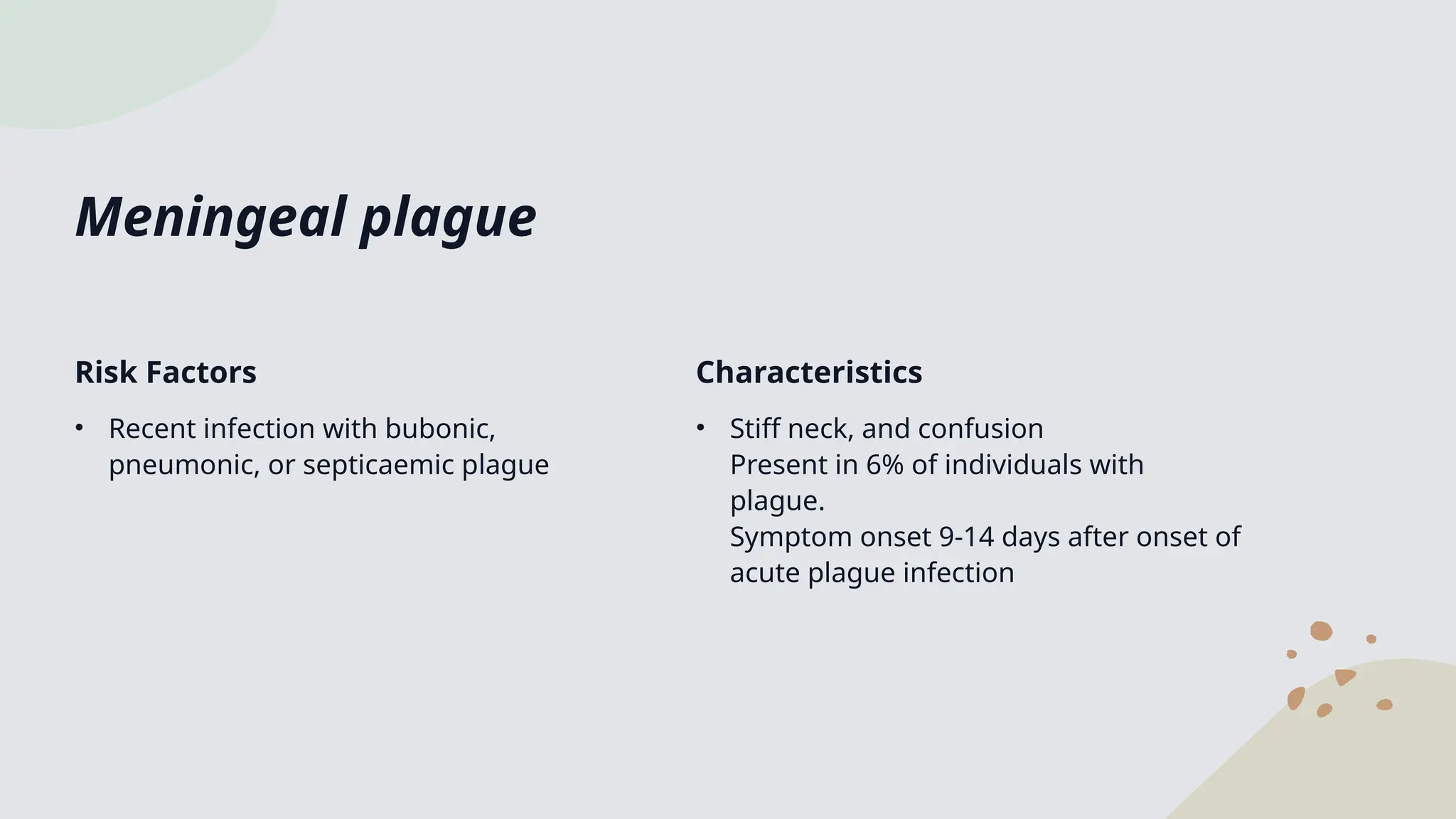 Meningeal plague

Risk Factors

• Recent infection with bubonic, pneumonic, or septicaemic plague

Characteristics

• Stiff neck, and confusion
Present in 6% of individuals with plague.
Symptom onset 9-14 days after onset of acute plague infection